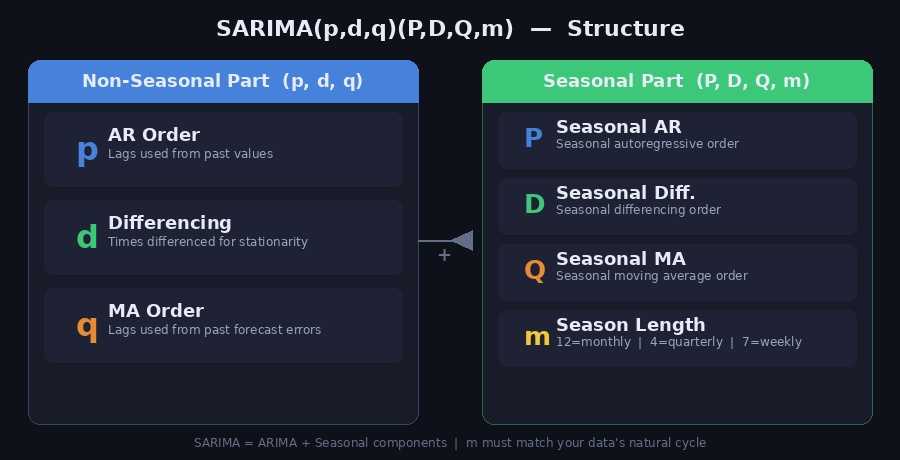 SARIMA(p,d,q)(P,D,Q,m) — Structure

Non-Seasonal Part (p, d, q)

p AR Order
Lags used from past values

d Differencing
Times differenced for stationarity

q MA Order
Lags used from past forecast errors

+

Seasonal Part (P, D, Q, m)

P Seasonal AR
Seasonal autoregressive order

D Seasonal Diff.
Seasonal differencing order

Q Seasonal MA
Seasonal moving average order

m Season Length
12=monthly | 4=quarterly | 7=weekly

SARIMA = ARIMA + Seasonal components | m must match your data's natural cycle